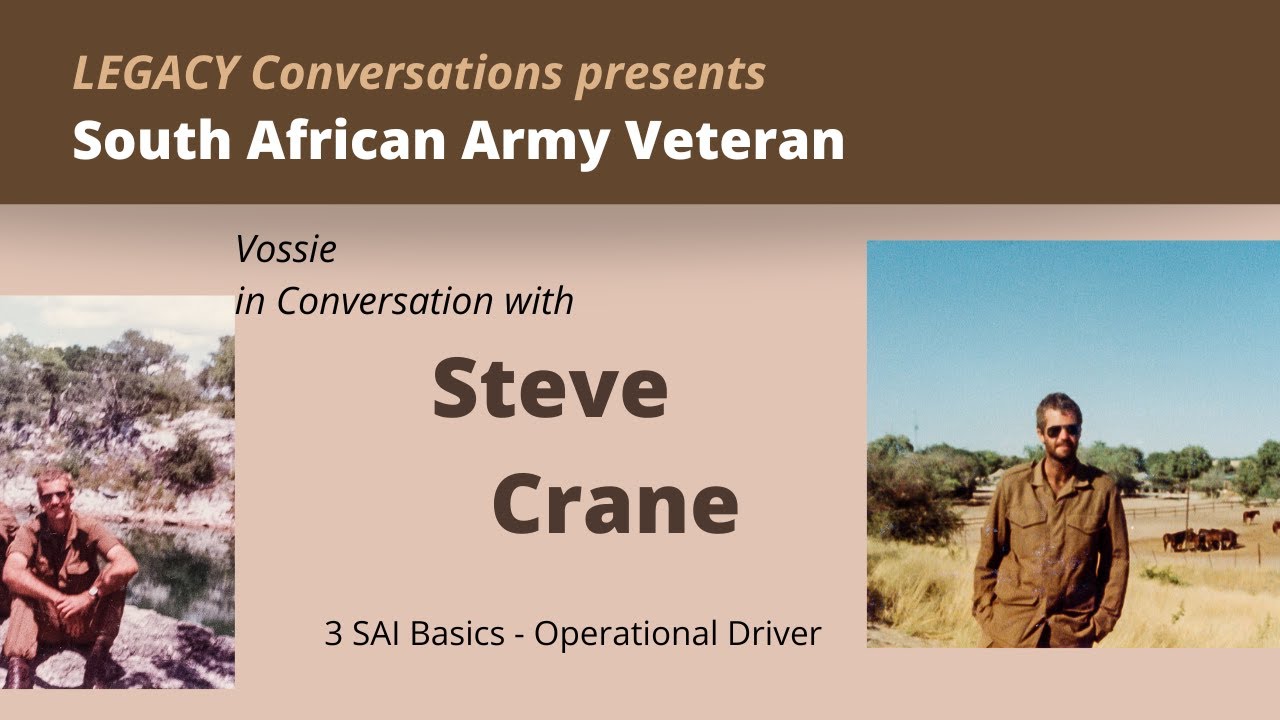 LEGACY Conversations presents
South African Army Veteran

Vossie
in Conversation with

Steve
Crane

3 SAI Basics - Operational Driver